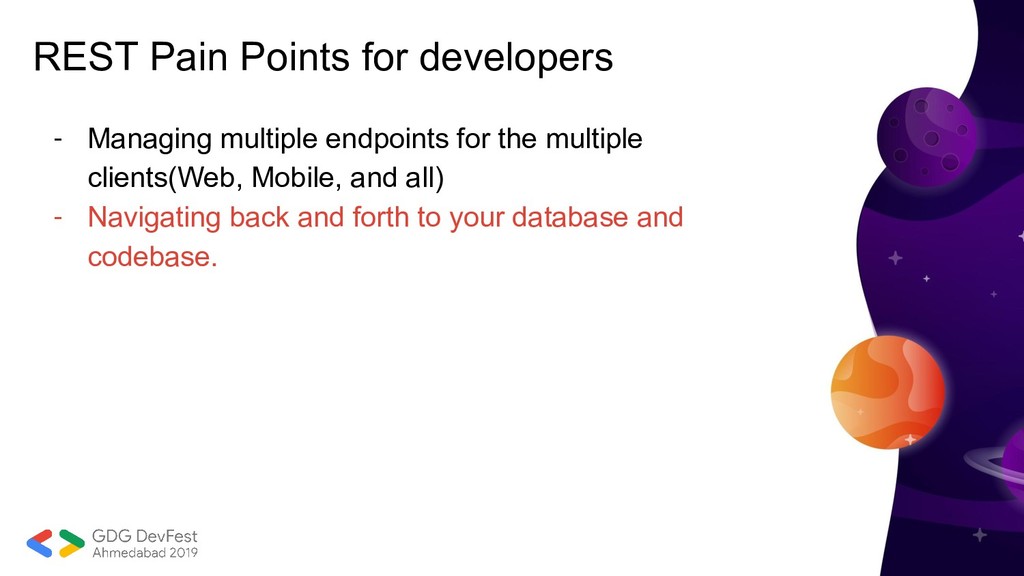 REST Pain Points for developers

- Managing multiple endpoints for the multiple clients(Web, Mobile, and all)
- Navigating back and forth to your database and codebase.

GDG DevFest
Ahmedabad 2019